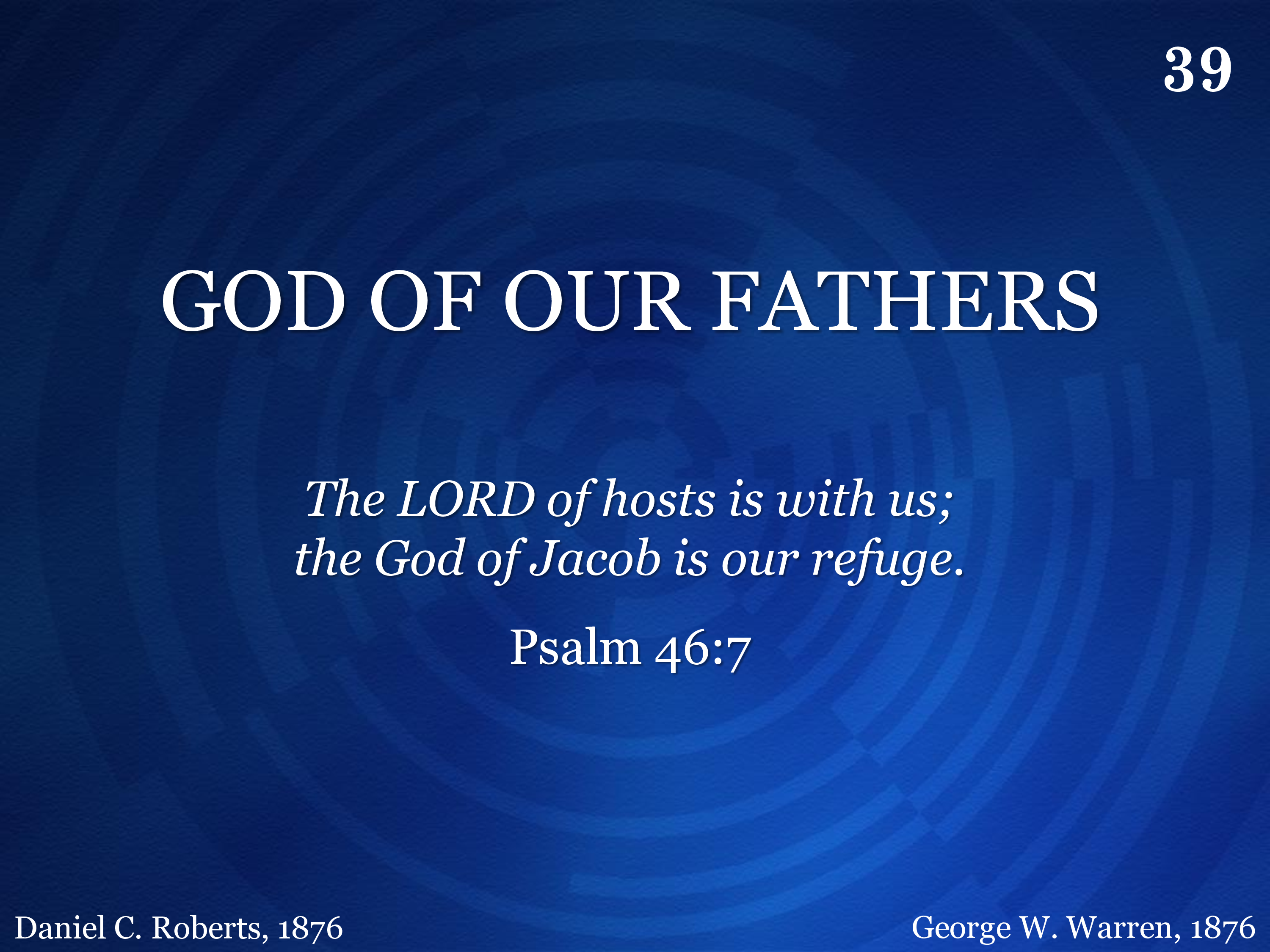 39

GOD OF OUR FATHERS

The LORD of hosts is with us; the God of Jacob is our refuge.

Psalm 46:7

Daniel C. Roberts, 1876

George W. Warren, 1876